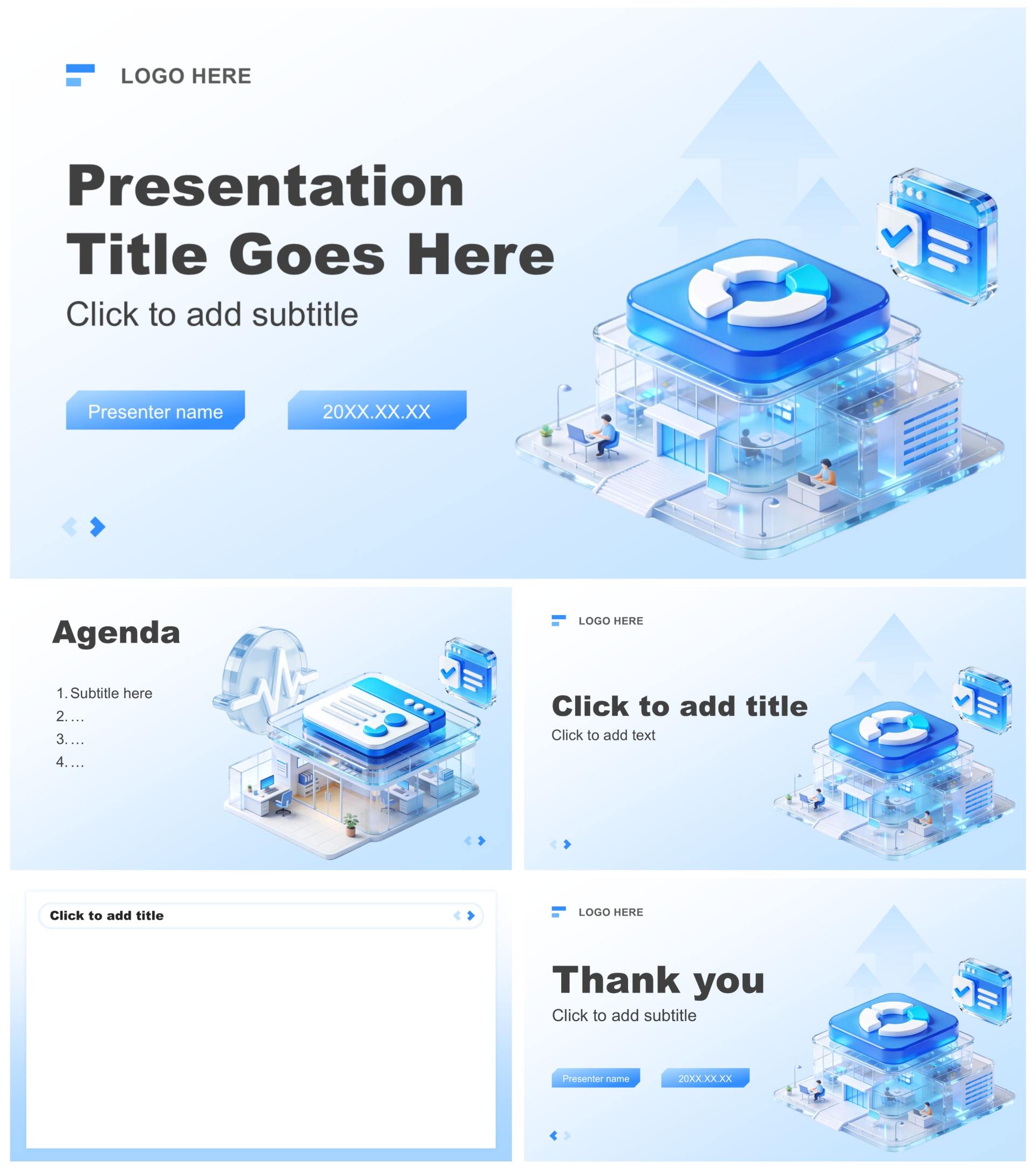 LOGO HERE

Presentation Title Goes Here

Click to add subtitle

Presenter name

20XX.XX.XX

Agenda

1. Subtitle here
2. …
3. …
4. …

LOGO HERE

Click to add title

Click to add text

Click to add title

LOGO HERE

Thank you

Click to add subtitle

Presenter name

20XX.XX.XX